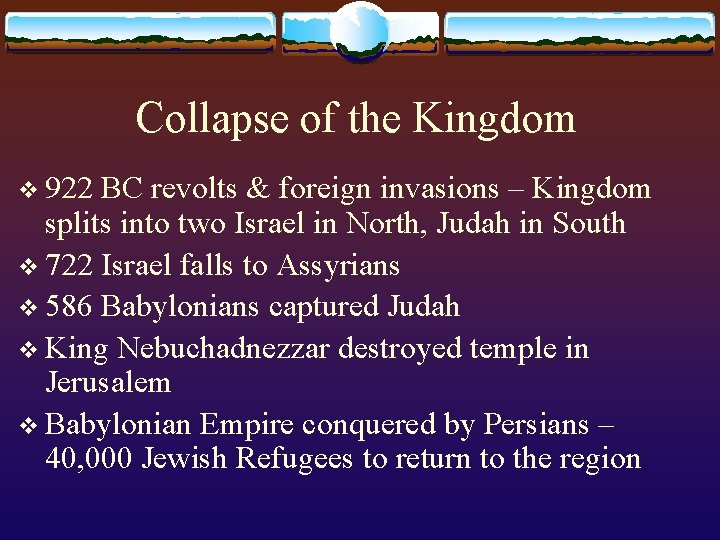 Collapse of the Kingdom

❖ 922 BC revolts & foreign invasions – Kingdom splits into two Israel in North, Judah in South
❖ 722 Israel falls to Assyrians
❖ 586 Babylonians captured Judah
❖ King Nebuchadnezzar destroyed temple in Jerusalem
❖ Babylonian Empire conquered by Persians – 40,000 Jewish Refugees to return to the region